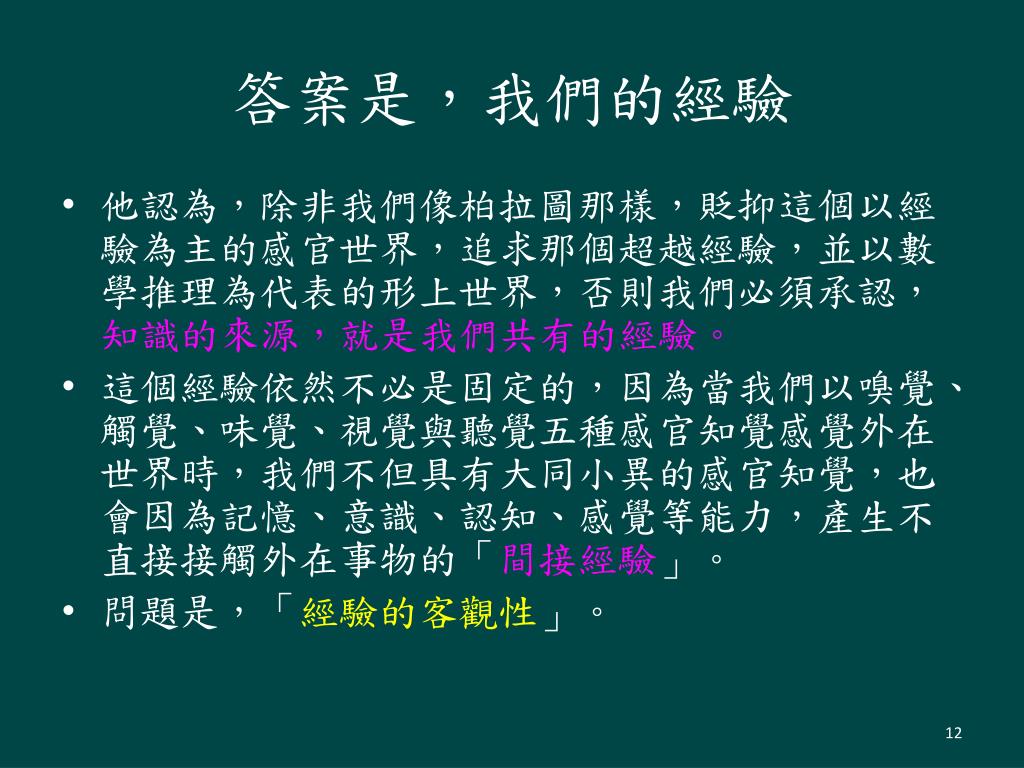 答案是，我們的經驗

• 他認為，除非我們像柏拉圖那樣，貶抑這個以經驗為主的感官世界，追求那個超越經驗，並以數學推理為代表的形上世界，否則我們必須承認，知識的來源，就是我們共有的經驗。

• 這個經驗依然不必是固定的，因為當我們以嗅覺、觸覺、味覺、視覺與聽覺五種感官知覺感覺外在世界時，我們不但具有大同小異的感官知覺，也會因為記憶、意識、認知、感覺等能力，產生不直接接觸外在事物的「間接經驗」。

• 問題是，「經驗的客觀性」。

12